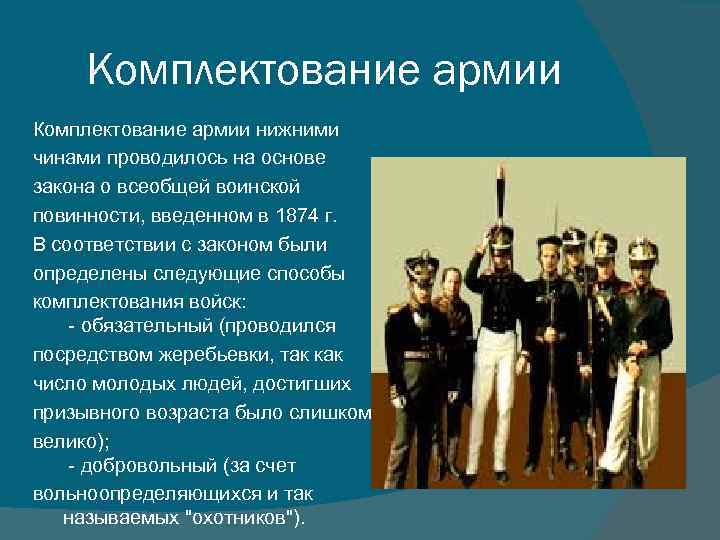 Комплектование армии

Комплектование армии нижними чинами проводилось на основе закона о всеобщей воинской повинности, введенном в 1874 г. В соответствии с законом были определены следующие способы комплектования войск:

- обязательный (проводился посредством жеребьевки, так как число молодых людей, достигших призывного возраста было слишком велико);

- добровольный (за счет вольноопределяющихся и так называемых "охотников").